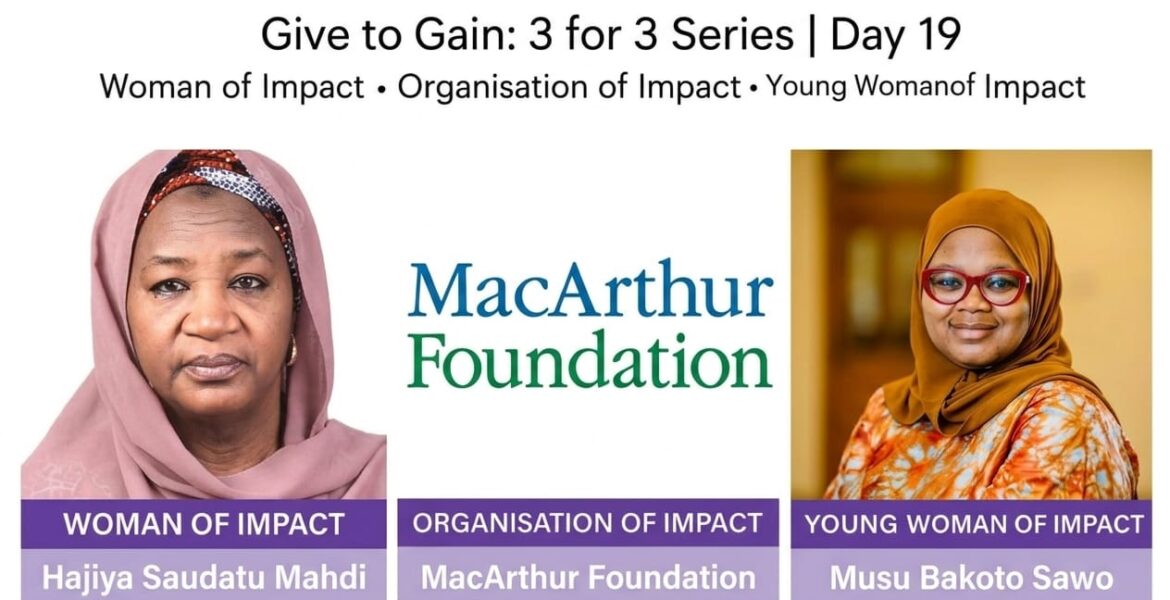 Give to Gain: 3 for 3 Series | Day 19
Woman of Impact • Organisation of Impact • Young Womanof Impact

MacArthur Foundation

WOMAN OF IMPACT
Hajiya Saudatu Mahdi

ORGANISATION OF IMPACT
MacArthur Foundation

YOUNG WOMAN OF IMPACT
Musu Bakoto Sawo